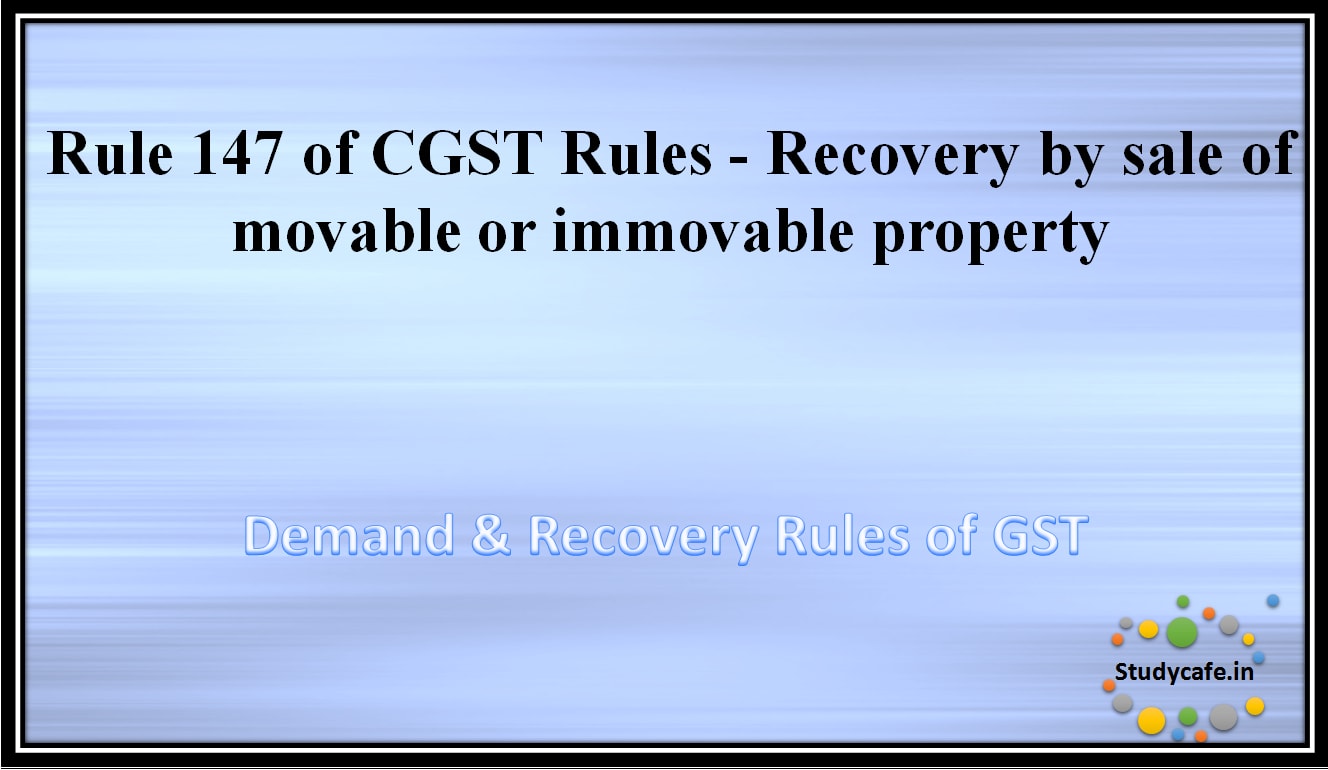 Rule 147 of CGST Rules - Recovery by sale of movable or immovable property

Demand & Recovery Rules of GST

Studycafe.in